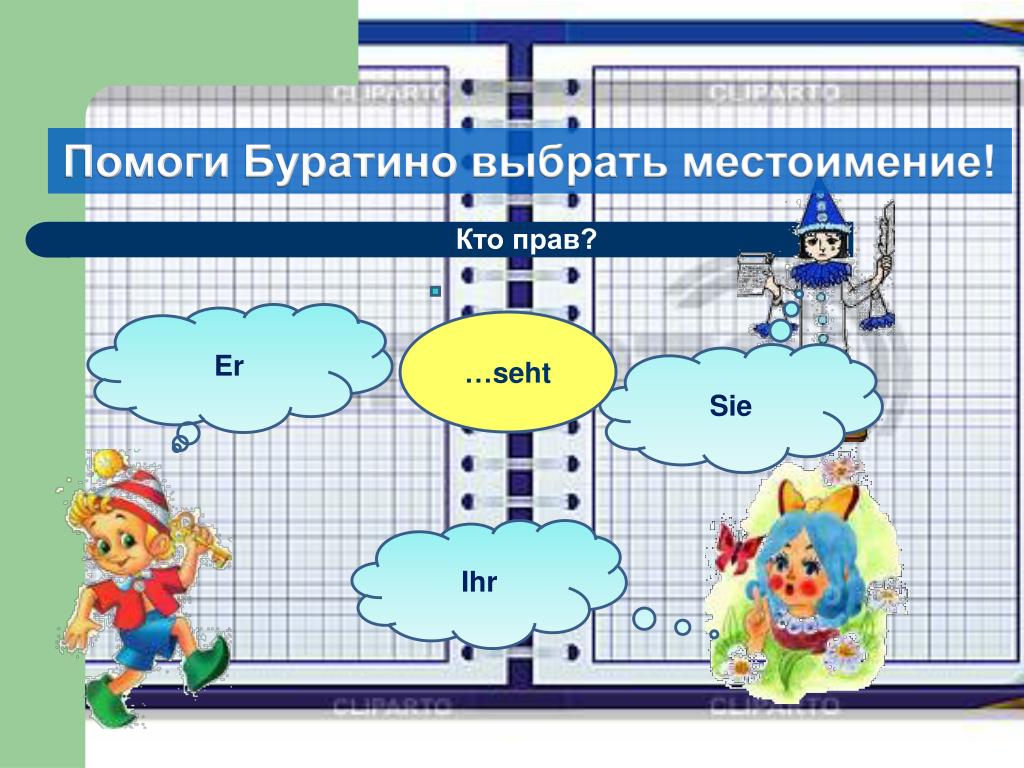 CLIPARTO CLIPARTO

Помоги Буратино выбрать местоимение!

Кто прав?

Er

…seht

Sie

Ihr

CLIPARTO CLIPARTO